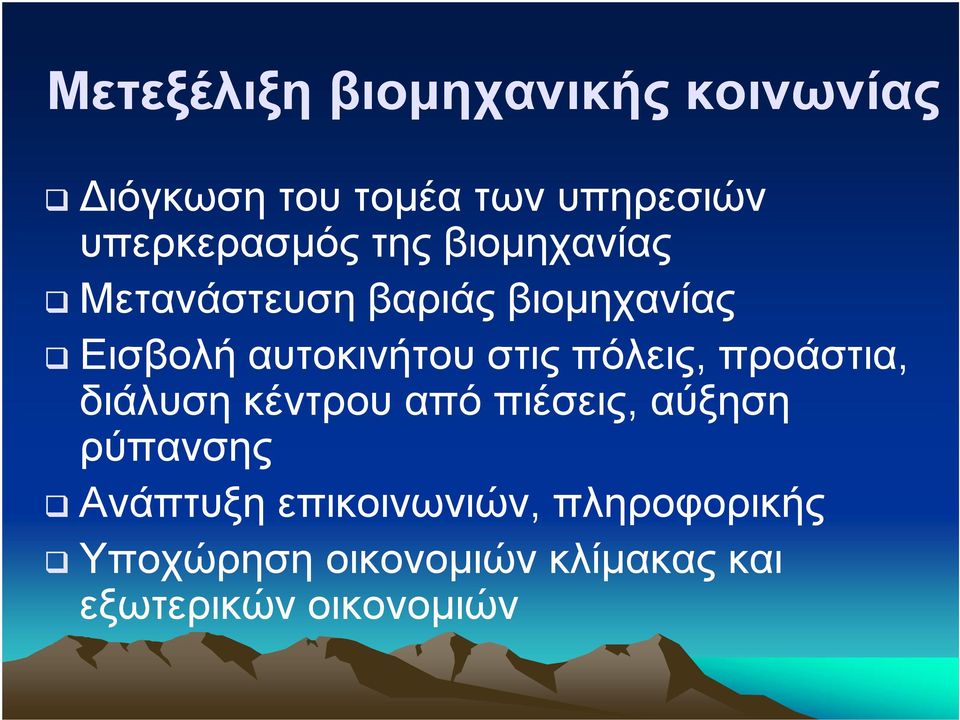 Μετεξέλιξη βιομηχανικής κοινωνίας

❑ Διόγκωση του τομέα των υπηρεσιών υπερκερασμός της βιομηχανίας
❑ Μετανάστευση βαριάς βιομηχανίας
❑ Εισβολή αυτοκινήτου στις πόλεις, προάστια, διάλυση κέντρου από πιέσεις, αύξηση ρύπανσης
❑ Ανάπτυξη επικοινωνιών, πληροφορικής
❑ Υποχώρηση οικονομιών κλίμακας και εξωτερικών οικονομιών